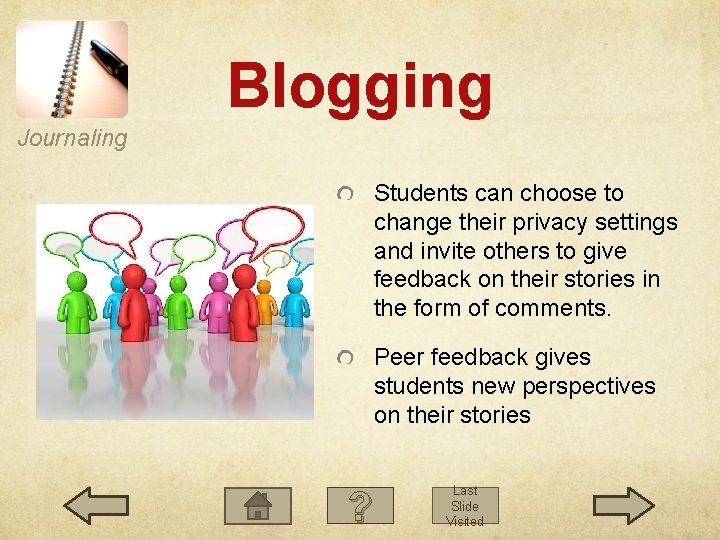 Journaling

Blogging

Students can choose to change their privacy settings and invite others to give feedback on their stories in the form of comments.

Peer feedback gives students new perspectives on their stories

?

Last Slide Visited